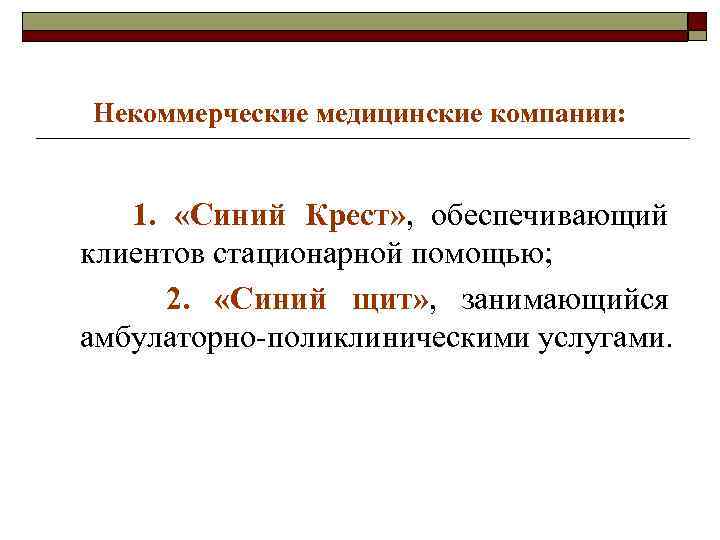 Некоммерческие медицинские компании:

1. «Синий Крест», обеспечивающий клиентов стационарной помощью;

2. «Синий щит», занимающийся амбулаторно-поликлиническими услугами.